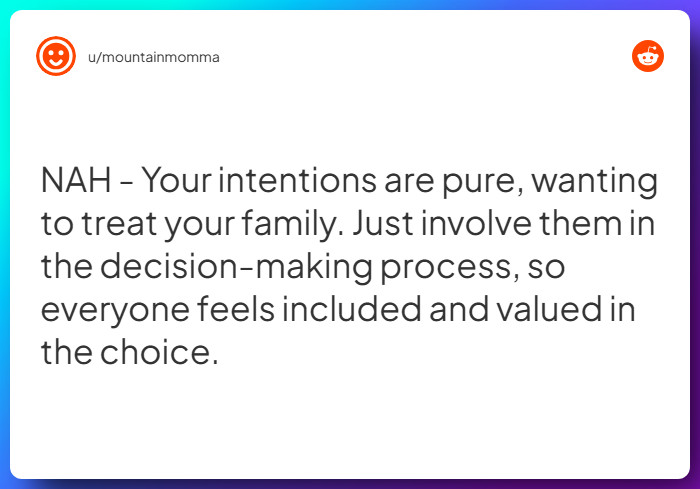 u/mountainmomma

NAH - Your intentions are pure, wanting to treat your family. Just involve them in the decision-making process, so everyone feels included and valued in the choice.